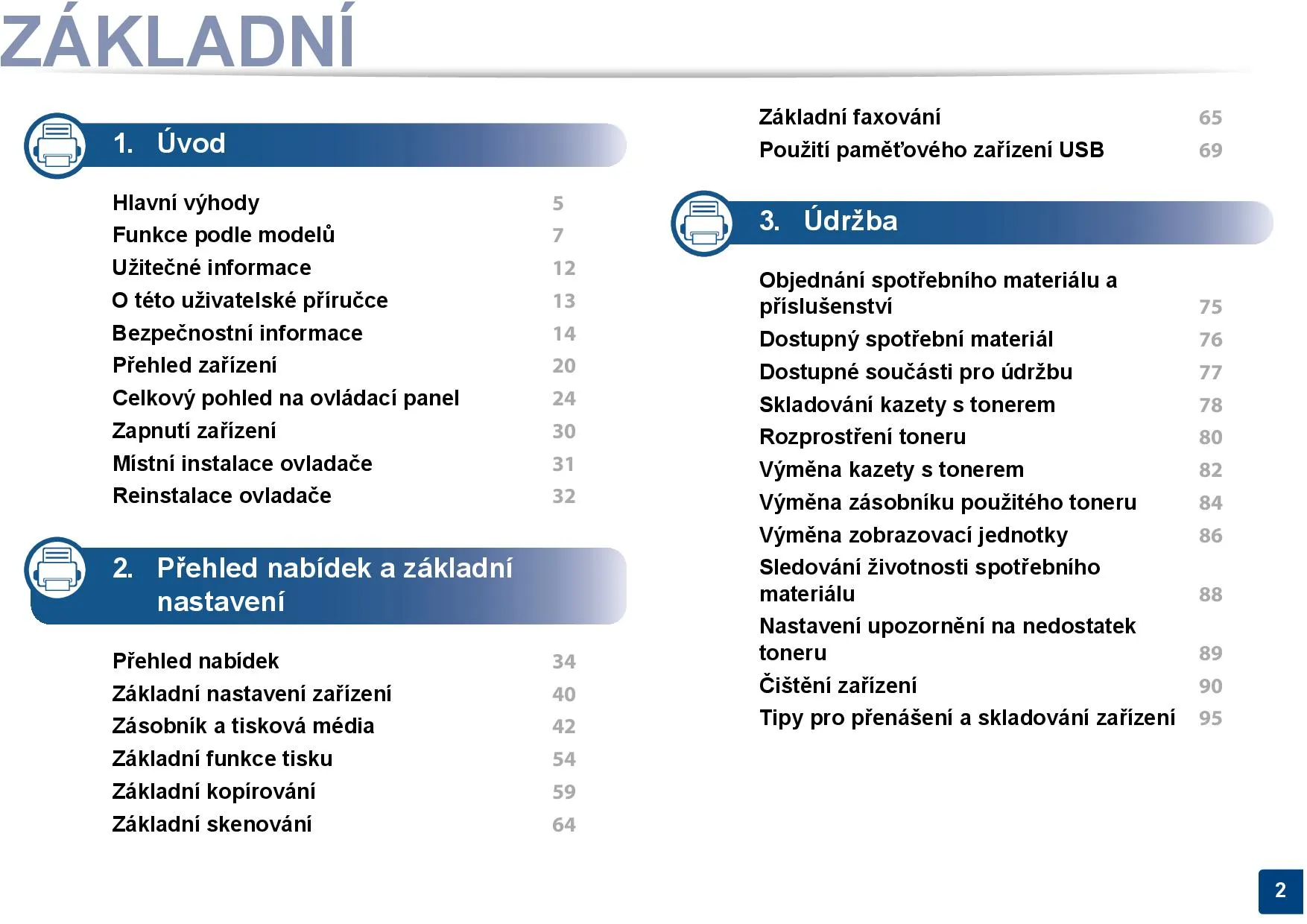 ZÁKLADNÍ

1. Úvod

Hlavní výhody 5
Funkce podle modelů 7
Užitečné informace 12
O této uživatelské příručce 13
Bezpečnostní informace 14
Přehled zařízení 20
Celkový pohled na ovládací panel 24
Zapnutí zařízení 30
Místní instalace ovladače 31
Reinstalace ovladače 32

2. Přehled nabídek a základní nastavení

Přehled nabídek 34
Základní nastavení zařízení 40
Zásobník a tisková média 42
Základní funkce tisku 54
Základní kopírování 59
Základní skenování 64
Základní faxování 65
Použití paměťového zařízení USB 69

3. Údržba

Objednání spotřebního materiálu a příslušenství 75
Dostupný spotřební materiál 76
Dostupné součásti pro údržbu 77
Skladování kazety s tonerem 78
Rozprostření toneru 80
Výměna kazety s tonerem 82
Výměna zásobníku použitého toneru 84
Výměna zobrazovací jednotky 86
Sledování životnosti spotřebního materiálu 88
Nastavení upozornění na nedostatek toneru 89
Čištění zařízení 90
Tipy pro přenášení a skladování zařízení 95

2